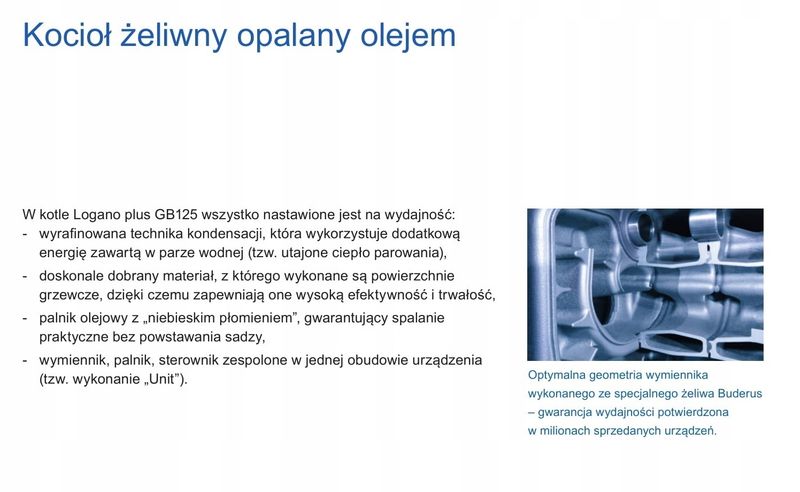 Kocioł żeliwny opalany olejem

W kotle Logano plus GB125 wszystko nastawione jest na wydajność:
- wyrafinowana technika kondensacji, która wykorzystuje dodatkową energię zawartą w parze wodnej (tzw. utajone ciepło parowania),
- doskonale dobrany materiał, z którego wykonane są powierzchnie grzewcze, dzięki czemu zapewniają one wysoką efektywność i trwałość,
- palnik olejowy z „niebieskim płomieniem", gwarantujący spalanie praktyczne bez powstawania sadzy,
- wymiennik, palnik, sterownik zespolone w jednej obudowie urządzenia (tzw. wykonanie „Unit").

Optymalna geometria wymiennika wykonanego ze specjalnego żeliwa Buderus – gwarancja wydajności potwierdzona w milionach sprzedanych urządzeń.